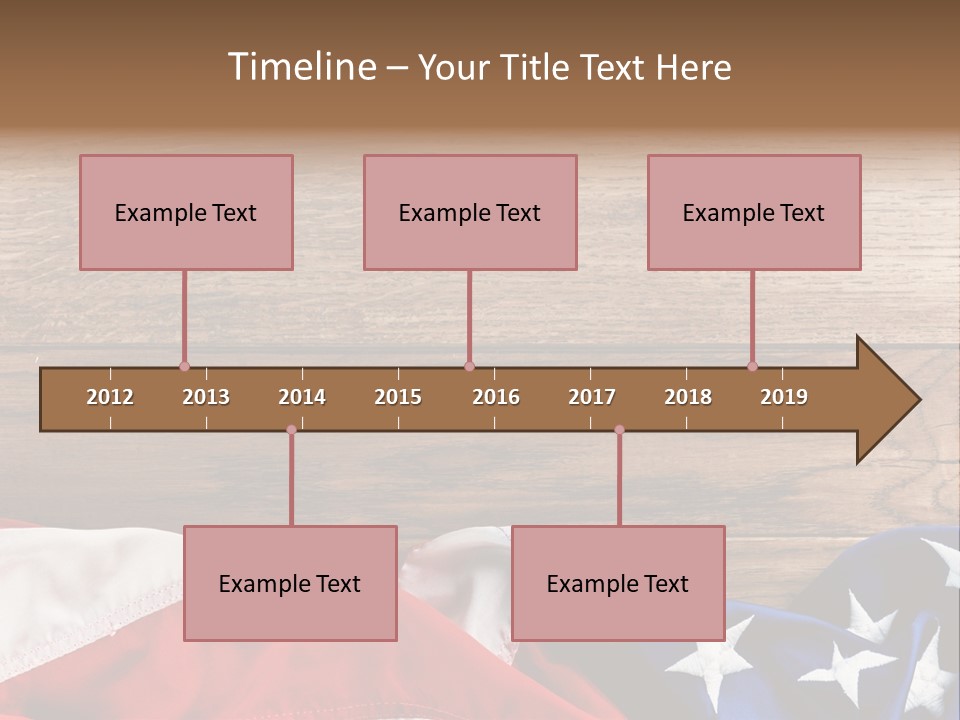 Timeline – Your Title Text Here

Example Text

Example Text

Example Text

2012 2013 2014 2015 2016 2017 2018 2019

Example Text

Example Text